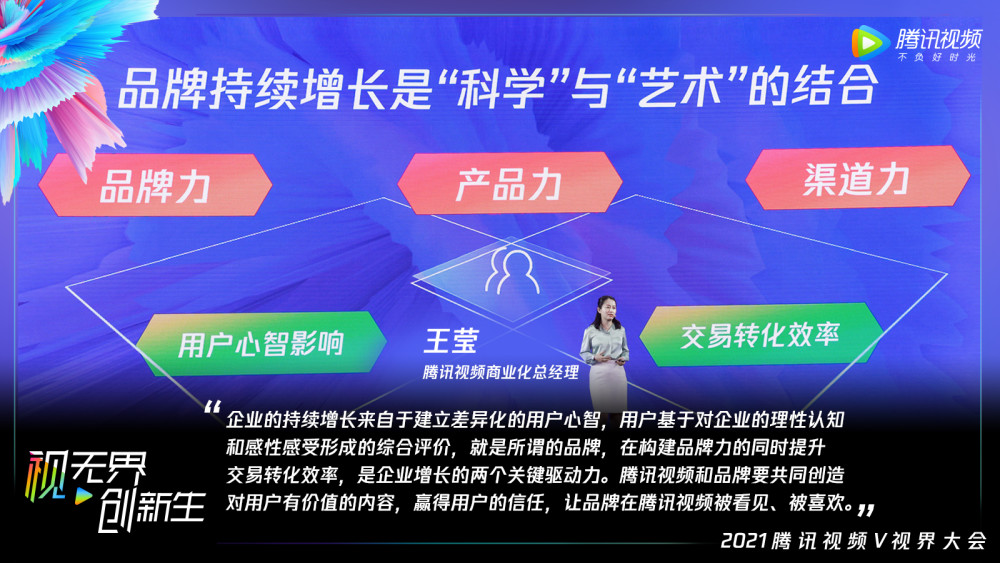 腾讯视频
不负好时光

品牌持续增长是“科学”与“艺术”的结合

品牌力

产品力

渠道力

用户心智影响

交易转化效率

王莹
腾讯视频商业化总经理

“企业的持续增长来自于建立差异化的用户心智，用户基于对企业的理性认知和感性感受形成的综合评价，就是所谓的品牌，在构建品牌力的同时提升交易转化效率，是企业增长的两个关键驱动力。腾讯视频和品牌要共同创造对用户有价值的内容，赢得用户的信任，让品牌在腾讯视频被看见、被喜欢。”

视无界
创新生

2021腾讯视频V视界大会